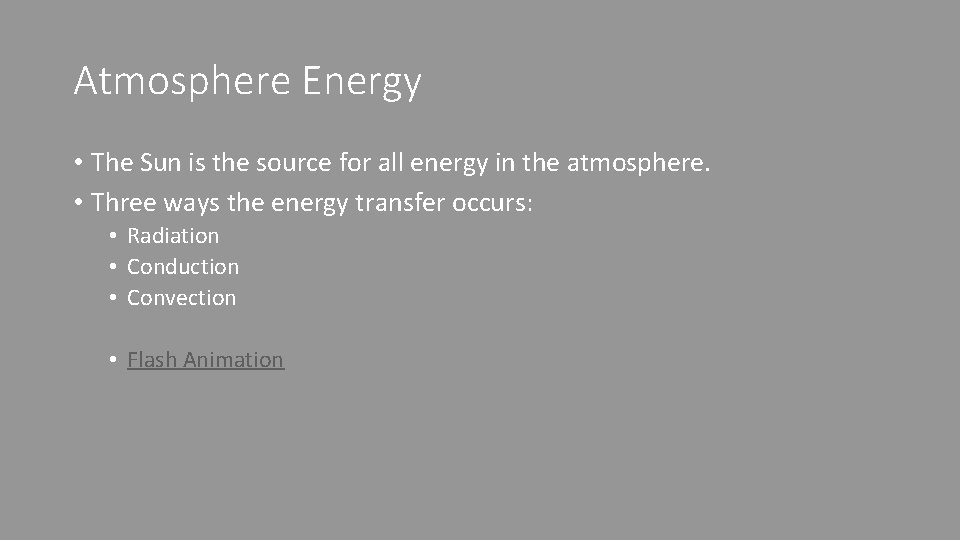 Atmosphere Energy

• The Sun is the source for all energy in the atmosphere.
• Three ways the energy transfer occurs:
  • Radiation
  • Conduction
  • Convection

  • Flash Animation